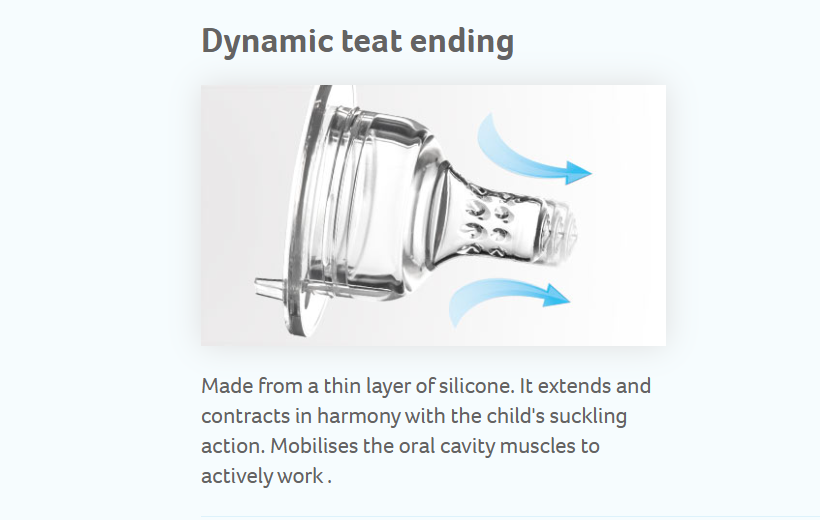 Dynamic teat ending

Made from a thin layer of silicone. It extends and contracts in harmony with the child's suckling action. Mobilises the oral cavity muscles to actively work .